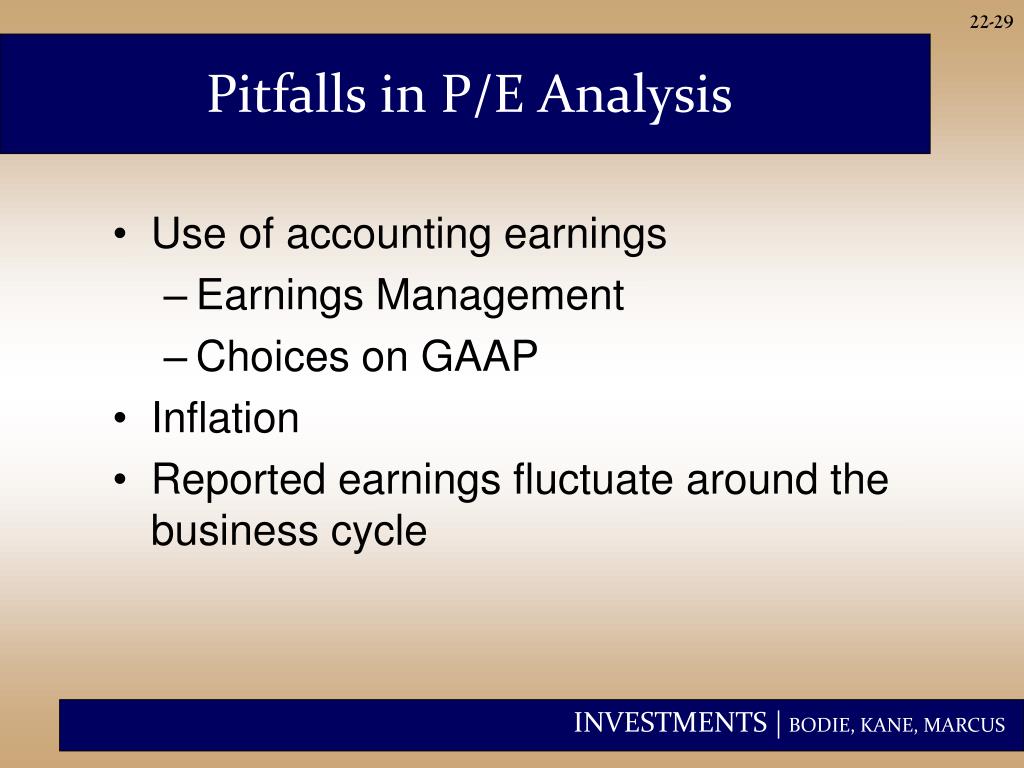 22-29

Pitfalls in P/E Analysis

• Use of accounting earnings
  – Earnings Management
  – Choices on GAAP
• Inflation
• Reported earnings fluctuate around the business cycle

INVESTMENTS | BODIE, KANE, MARCUS